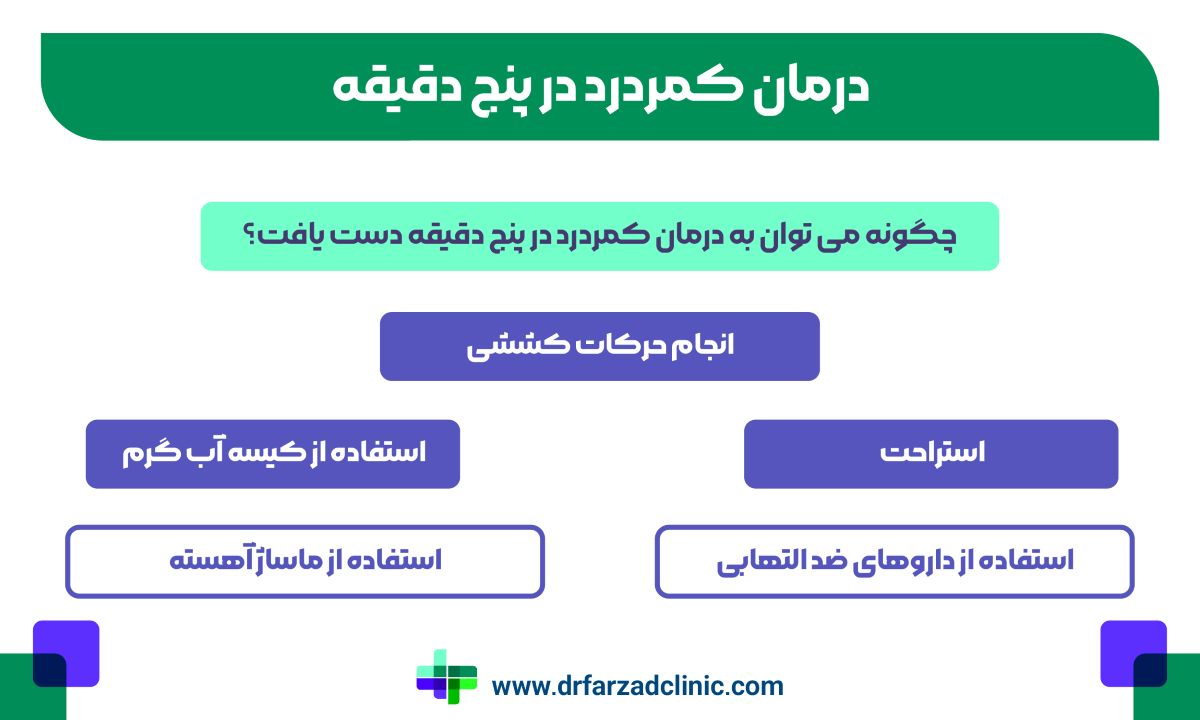 درمان کمردرد در پنج دقیقه

چگونه می توان به درمان کمردرد در پنج دقیقه دست یافت؟

انجام حرکات کششی

استراحت

استفاده از کیسه آب گرم

استفاده از داروهای ضد التهابی

استفاده از ماساژ آهسته

www.drfarzadclinic.com